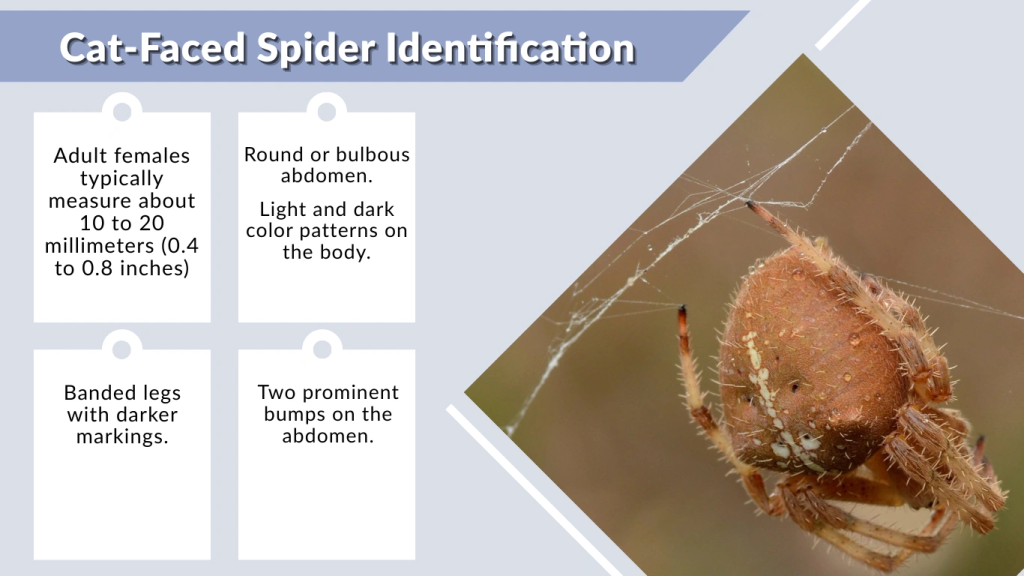 Cat-Faced Spider Identification

Adult females typically measure about 10 to 20 millimeters (0.4 to 0.8 inches)

Round or bulbous abdomen.

Light and dark color patterns on the body.

Banded legs with darker markings.

Two prominent bumps on the abdomen.